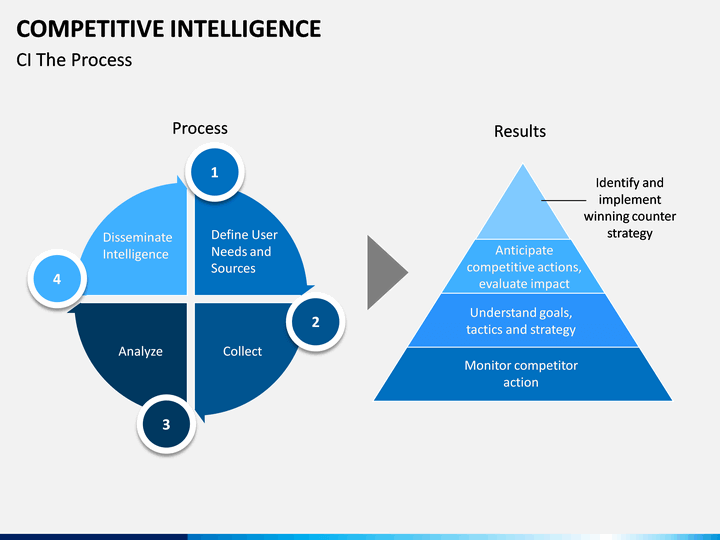 COMPETITIVE INTELLIGENCE

CI The Process

Process

1

Define User Needs and Sources

2

Collect

3

Analyze

4

Disseminate Intelligence

Results

Identify and implement winning counter strategy

Anticipate competitive actions, evaluate impact

Understand goals, tactics and strategy

Monitor competitor action